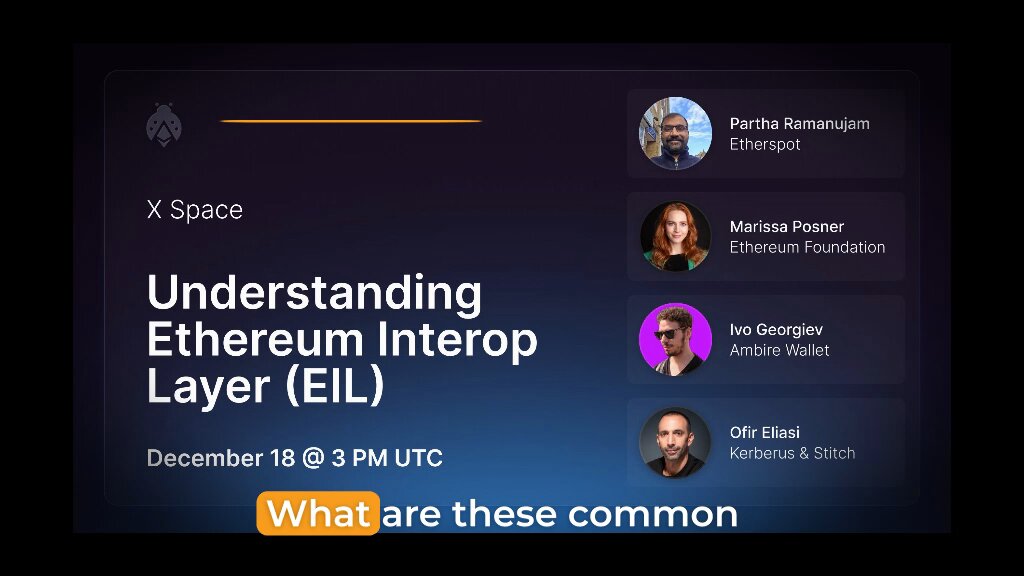 X Space

Understanding Ethereum Interop Layer (EIL)

December 18 @ 3 PM UTC

Partha Ramanujam
Etherspot

Marissa Posner
Ethereum Foundation

Ivo Georgiev
Ambire Wallet

Ofir Eliasi
Kerberus & Stitch

What are these common